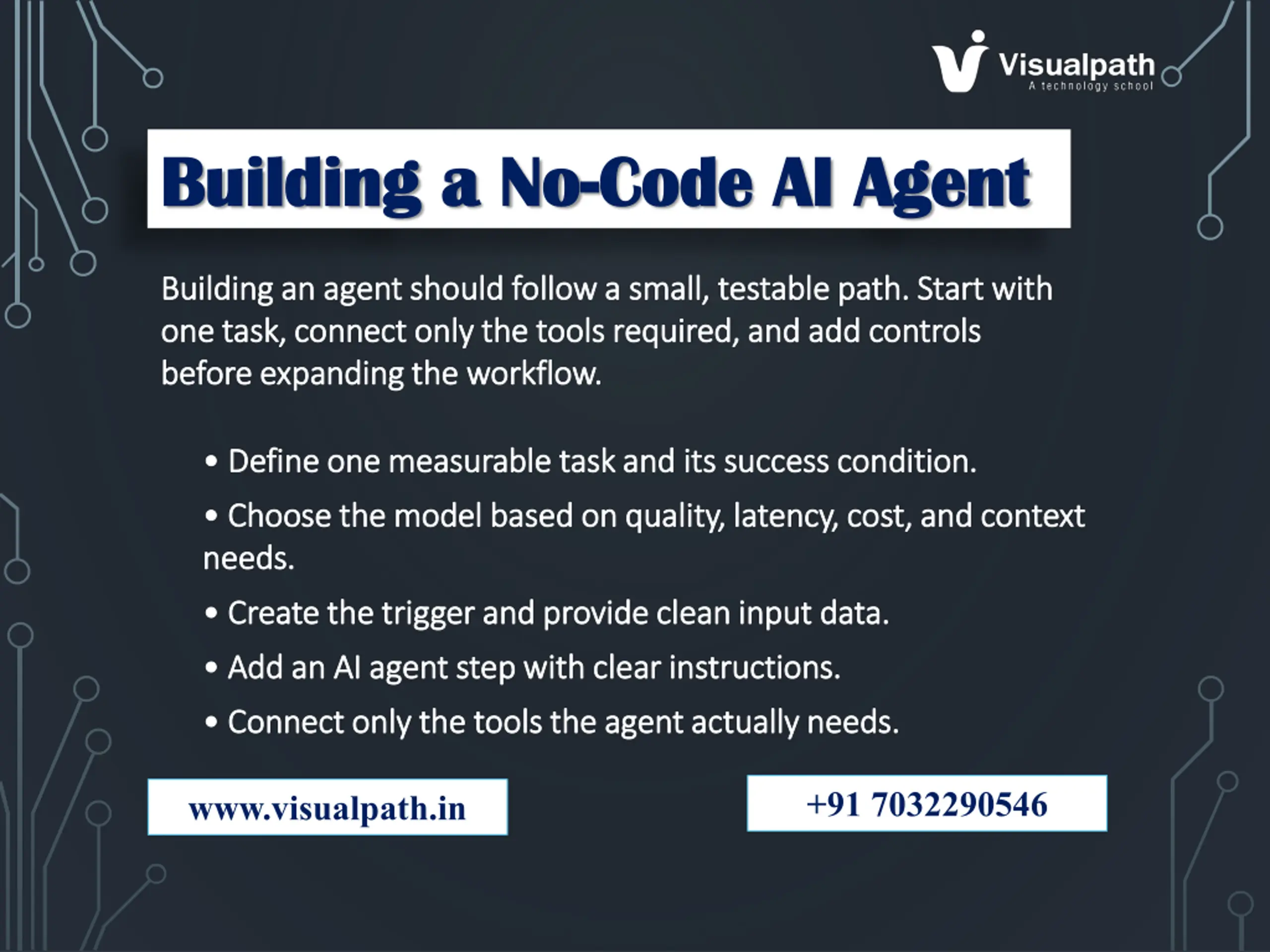 Visualpath
A technology school

Building a No-Code AI Agent

Building an agent should follow a small, testable path. Start with one task, connect only the tools required, and add controls before expanding the workflow.

• Define one measurable task and its success condition.
• Choose the model based on quality, latency, cost, and context needs.
• Create the trigger and provide clean input data.
• Add an AI agent step with clear instructions.
• Connect only the tools the agent actually needs.

www.visualpath.in

+91 7032290546